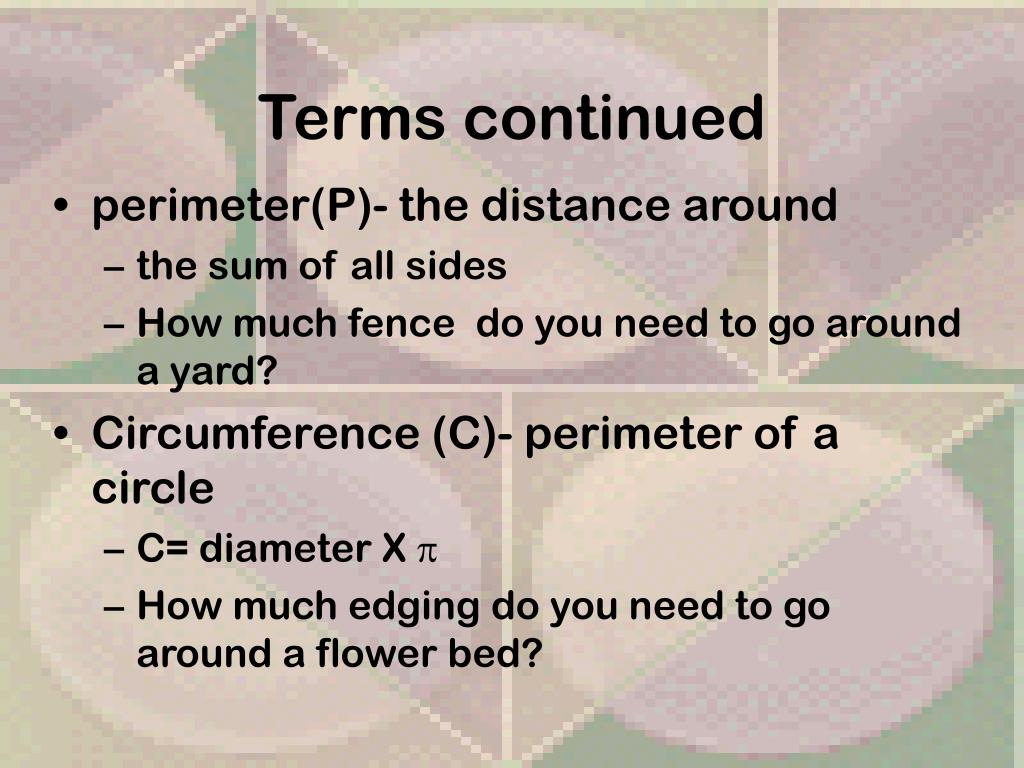 Terms continued

• perimeter(P)- the distance around
  – the sum of all sides
  – How much fence do you need to go around a yard?
• Circumference (C)- perimeter of a circle
  – C= diameter X $\pi$
  – How much edging do you need to go around a flower bed?